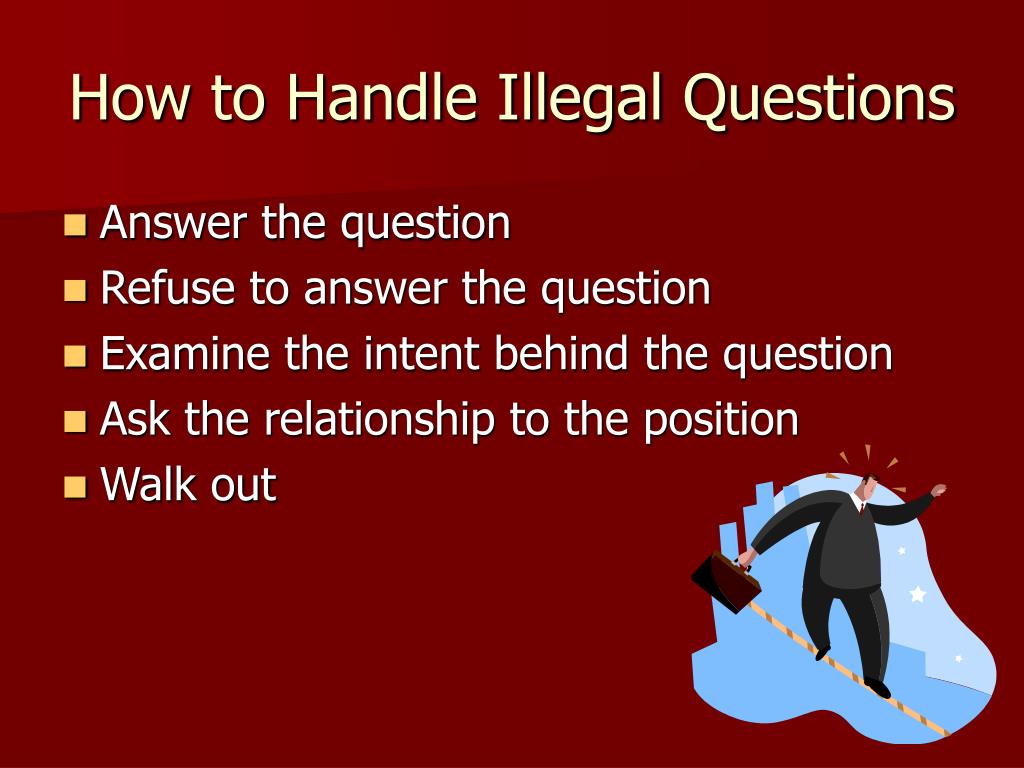 How to Handle Illegal Questions

- Answer the question
- Refuse to answer the question
- Examine the intent behind the question
- Ask the relationship to the position
- Walk out